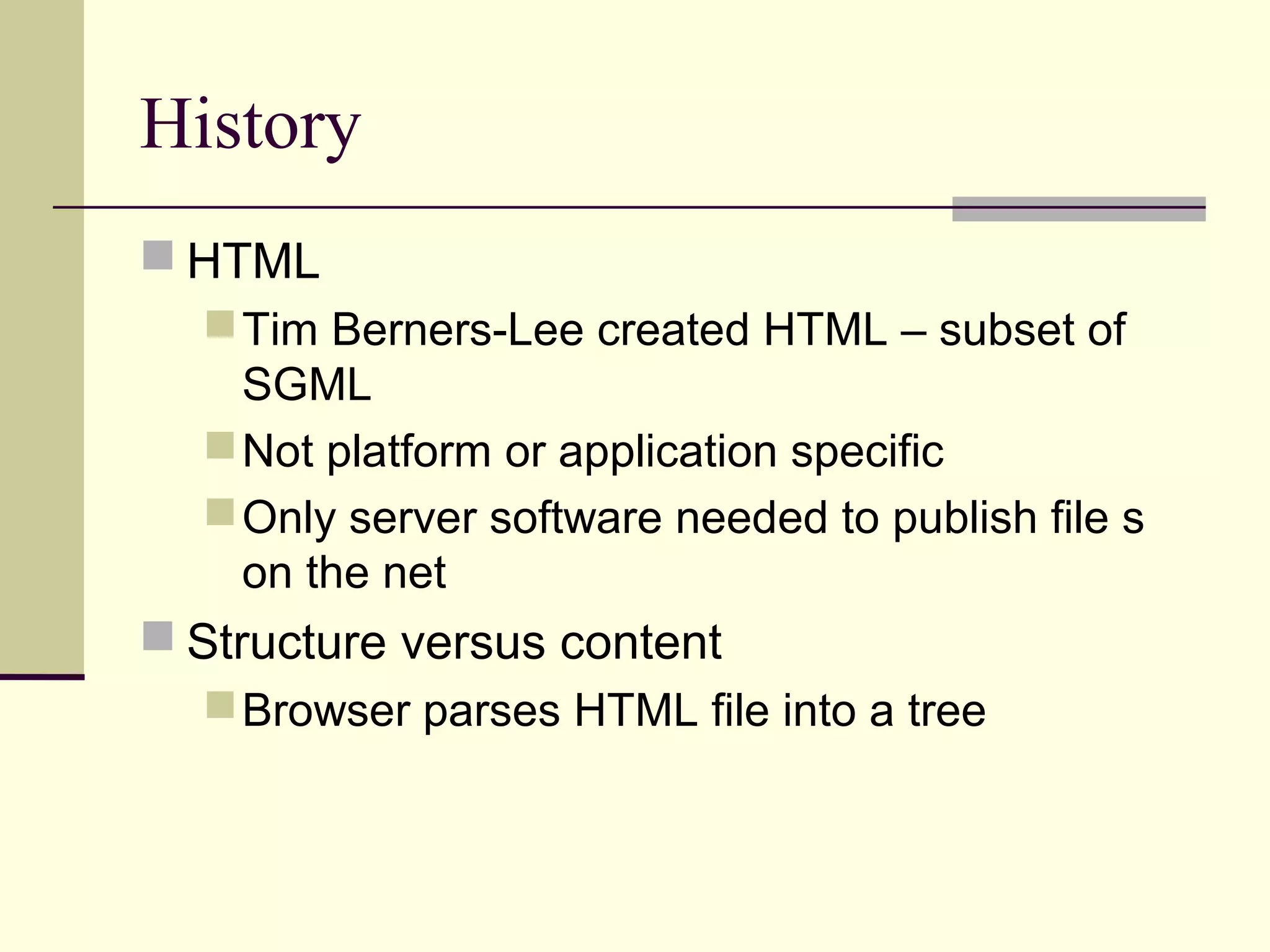 History

HTML

Tim Berners-Lee created HTML – subset of SGML

Not platform or application specific

Only server software needed to publish file s on the net

Structure versus content

Browser parses HTML file into a tree